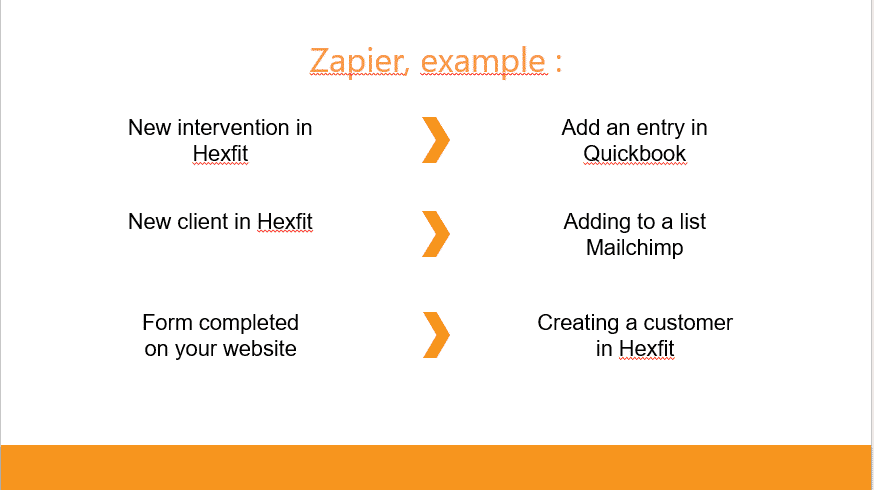 Zapier, example :

New intervention in Hexfit

Add an entry in Quickbook

New client in Hexfit

Adding to a list Mailchimp

Form completed on your website

Creating a customer in Hexfit